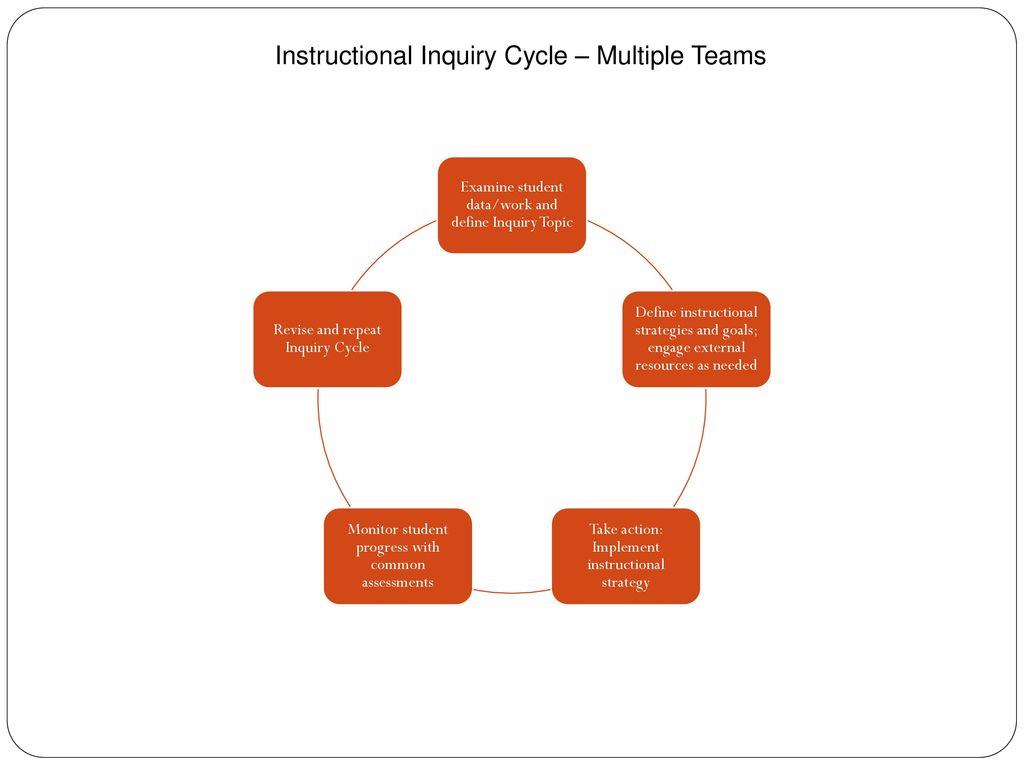 Instructional Inquiry Cycle – Multiple Teams

Examine student data/work and define Inquiry Topic

Define instructional strategies and goals; engage external resources as needed

Take action: Implement instructional strategy

Monitor student progress with common assessments

Revise and repeat Inquiry Cycle